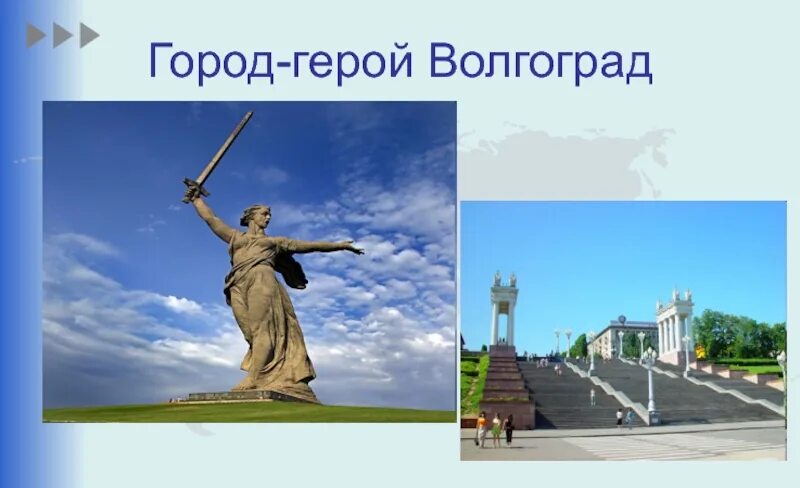 Город-герой Волгоград